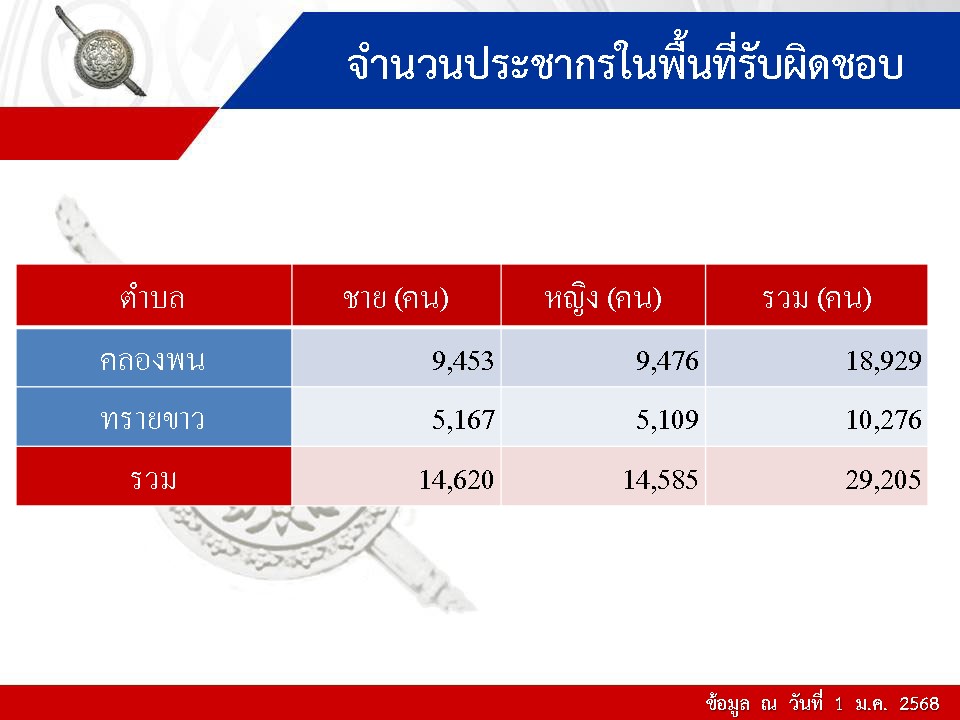 จำนวนประชากรในพื้นที่รับผิดชอบ

| ตำบล | ชาย (คน) | หญิง (คน) | รวม (คน) |
|---|---|---|---|
| คลองพน | 9,453 | 9,476 | 18,929 |
| ทรายขาว | 5,167 | 5,109 | 10,276 |
| รวม | 14,620 | 14,585 | 29,205 |

ข้อมูล ณ วันที่ 1 ม.ค. 2568